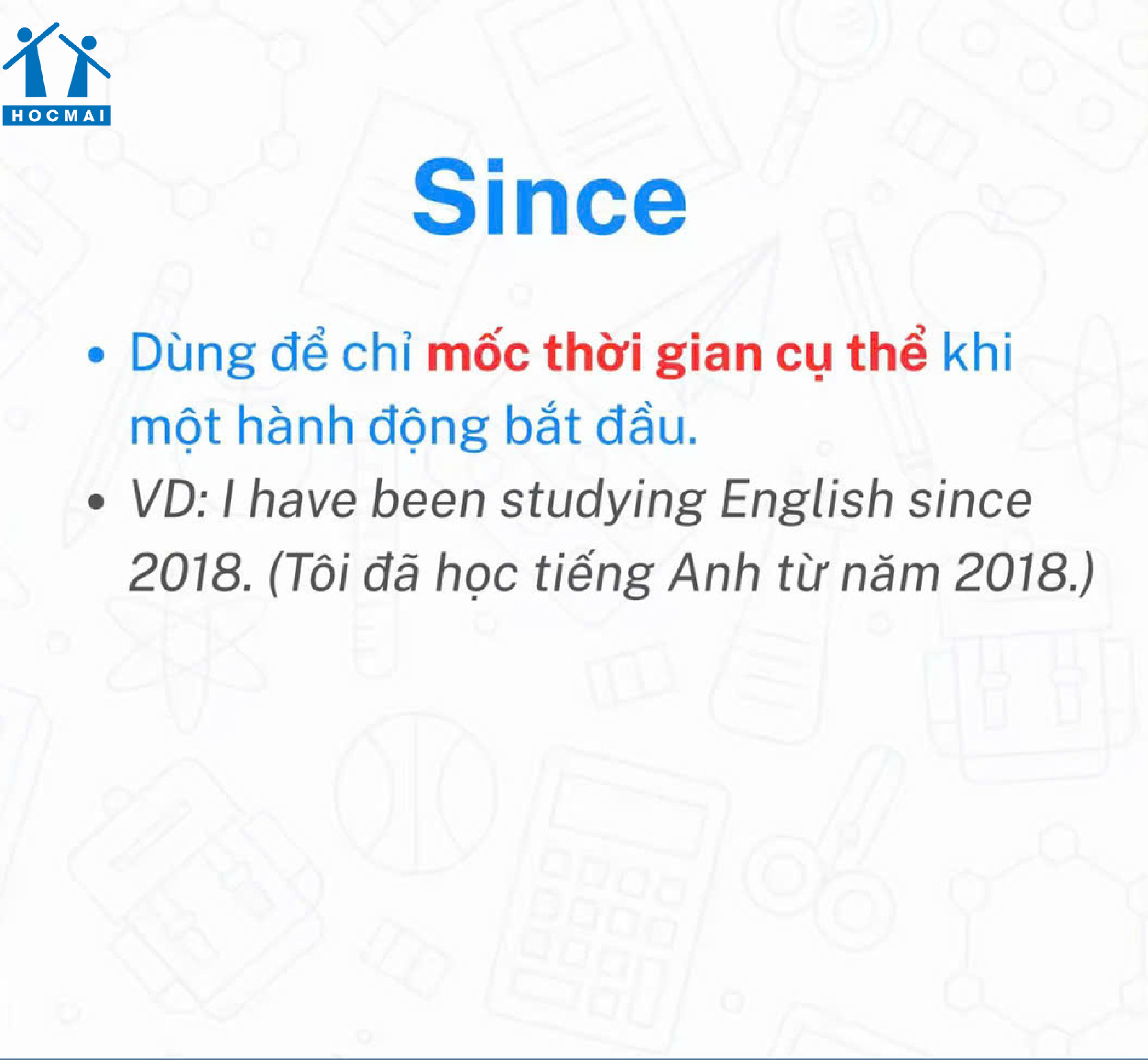 HOCMAI

Since

• Dùng để chỉ mốc thời gian cụ thể khi một hành động bắt đầu.

• VD: I have been studying English since 2018. (Tôi đã học tiếng Anh từ năm 2018.)